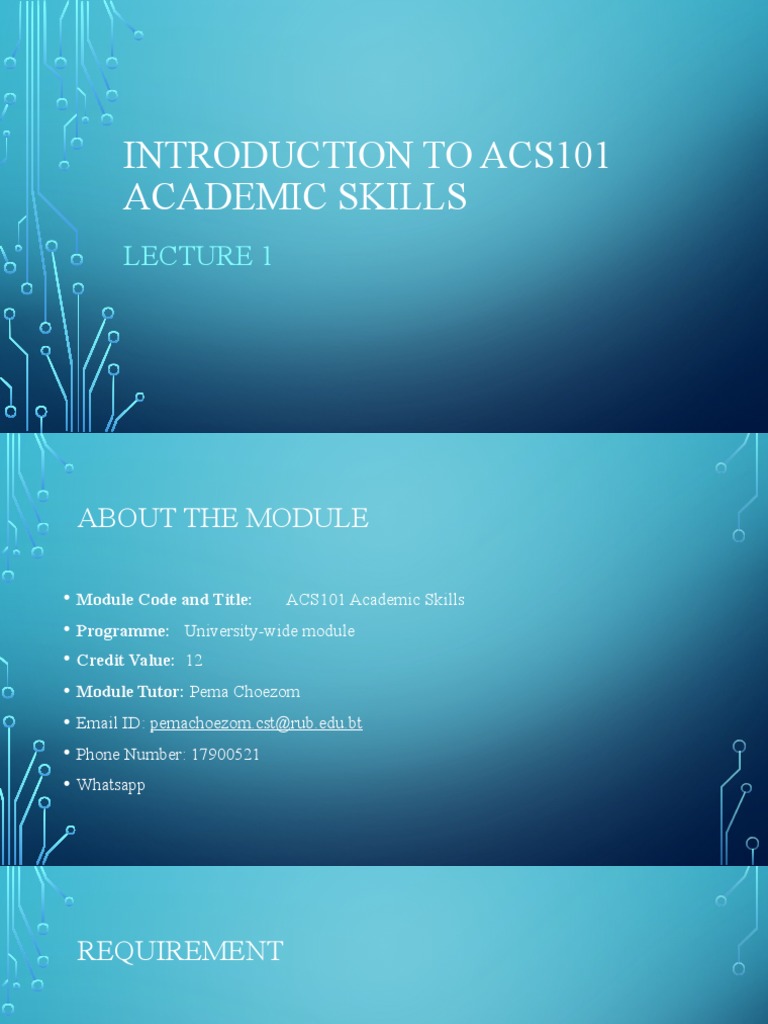 INTRODUCTION TO ACS101 ACADEMIC SKILLS

LECTURE 1

ABOUT THE MODULE

• Module Code and Title: ACS101 Academic Skills
• Programme: University-wide module
• Credit Value: 12
• Module Tutor: Pema Choezom
• Email ID: pemachoezom.cst@rub.edu.bt
• Phone Number: 17900521
• Whatsapp

REQUIREMENT